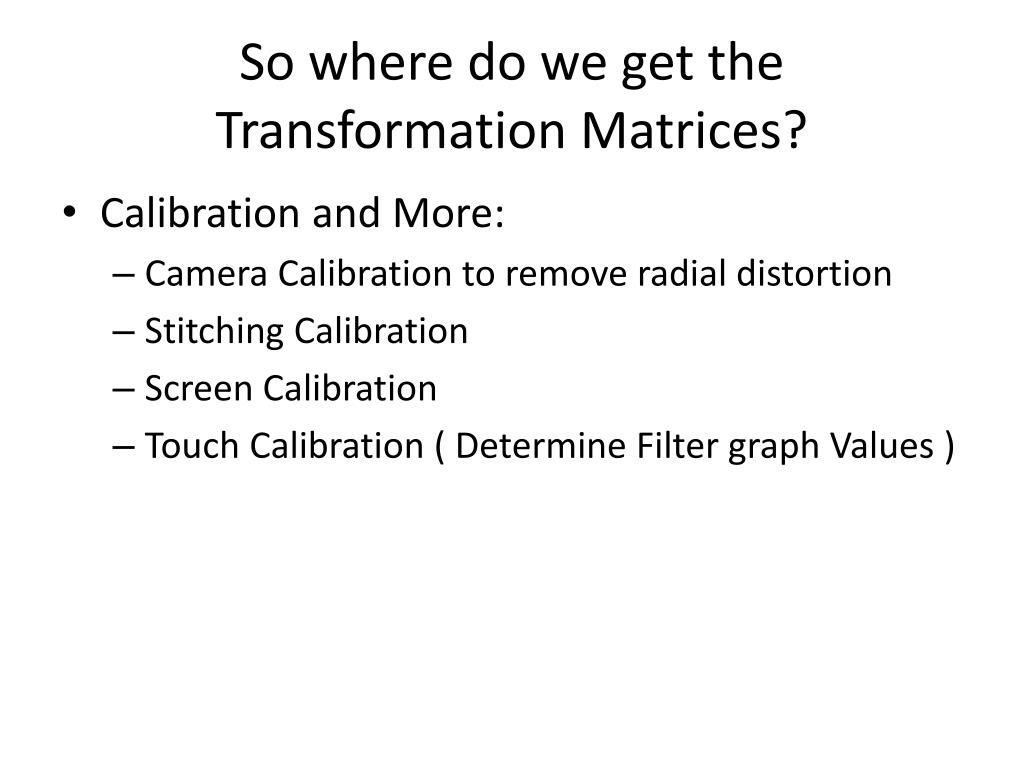 So where do we get the Transformation Matrices?

• Calibration and More:
– Camera Calibration to remove radial distortion
– Stitching Calibration
– Screen Calibration
– Touch Calibration ( Determine Filter graph Values )